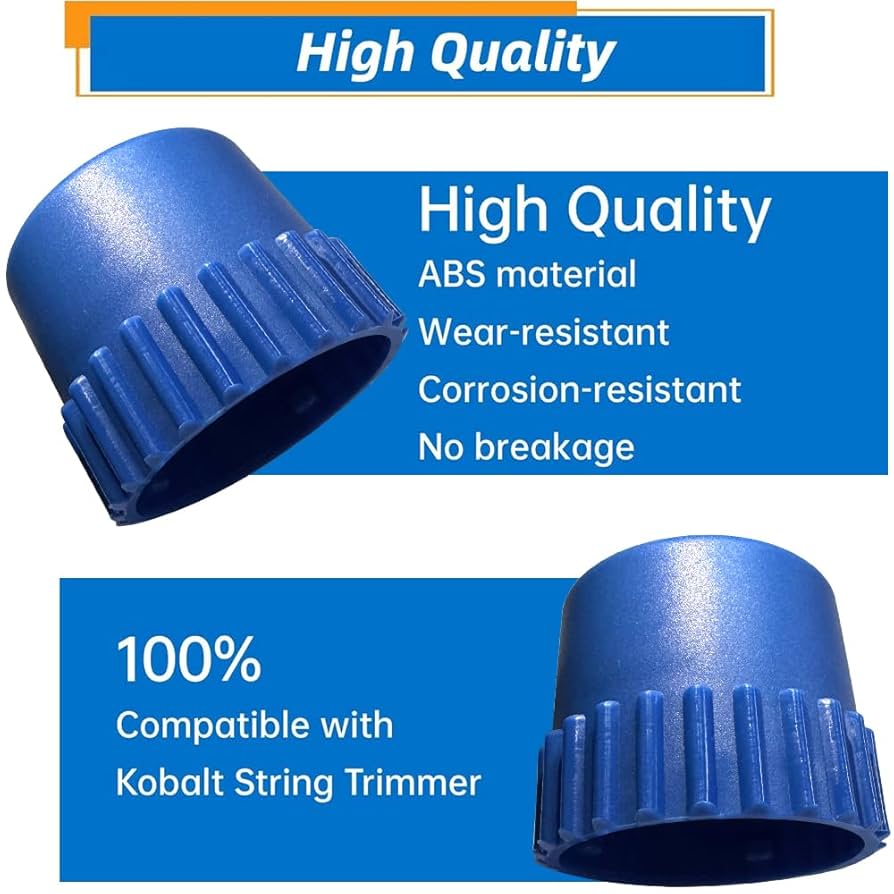 High Quality

High Quality
ABS material
Wear-resistant
Corrosion-resistant
No breakage

100%
Compatible with
Kobalt String Trimmer